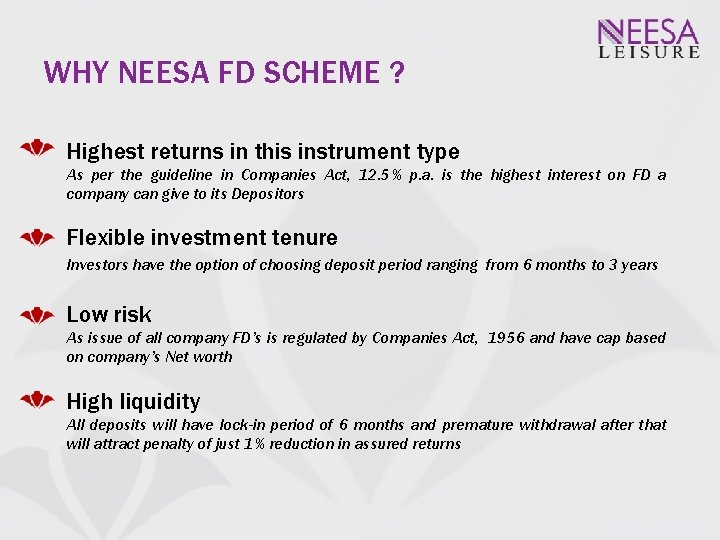 NEESA LEISURE

WHY NEESA FD SCHEME ?

Highest returns in this instrument type
As per the guideline in Companies Act, 12.5% p.a. is the highest interest on FD a company can give to its Depositors

Flexible investment tenure
Investors have the option of choosing deposit period ranging from 6 months to 3 years

Low risk
As issue of all company FD's is regulated by Companies Act, 1956 and have cap based on company's Net worth

High liquidity
All deposits will have lock-in period of 6 months and premature withdrawal after that will attract penalty of just 1% reduction in assured returns